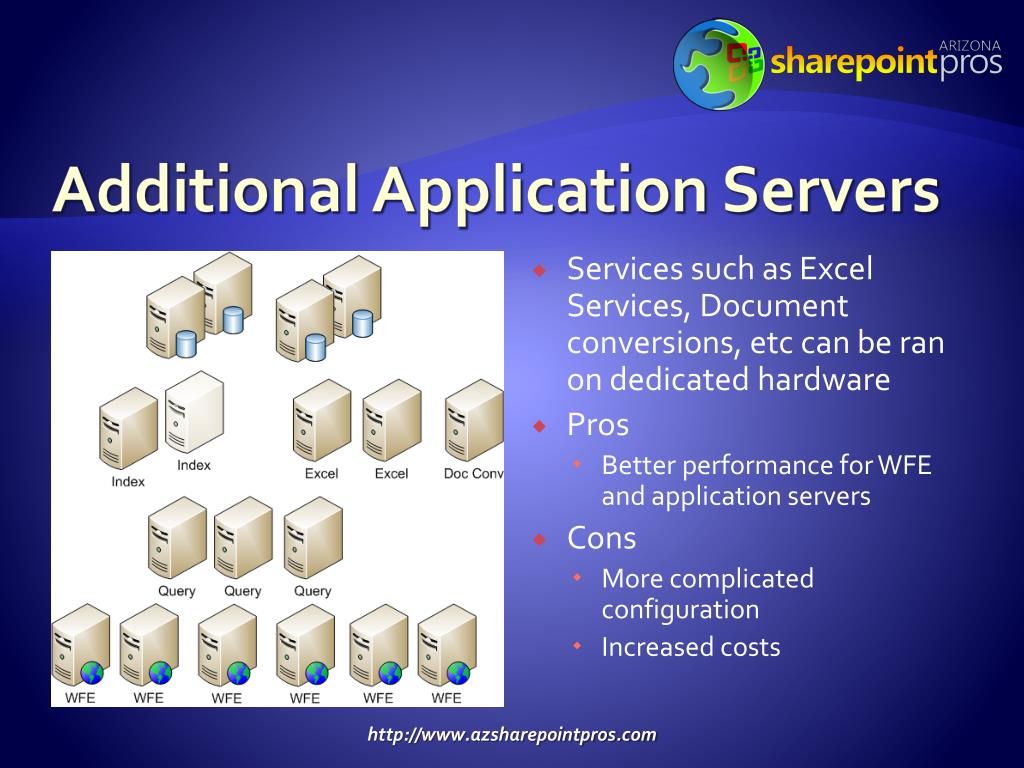 ARIZONA
sharepointpros

Additional Application Servers

Index
Index
Excel
Excel
Doc Conv
Query
Query
Query
WFE
WFE
WFE
WFE
WFE
WFE

Services such as Excel Services, Document conversions, etc can be ran on dedicated hardware

Pros

Better performance for WFE and application servers

Cons

More complicated configuration

Increased costs

http://www.azsharepointpros.com